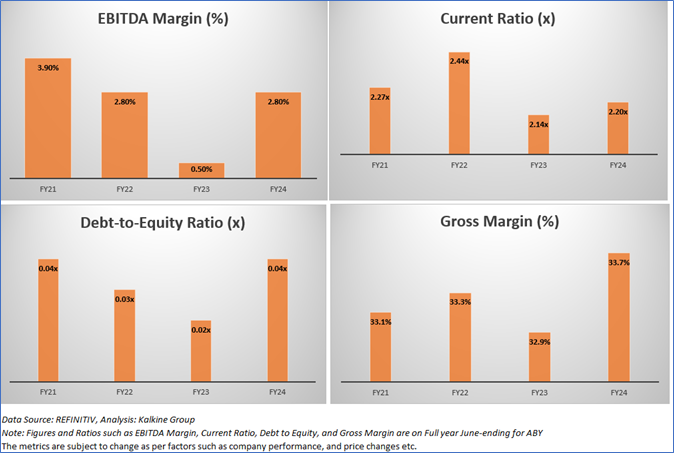 EBITDA Margin (%)

3.90%
2.80%
0.50%
2.80%

FY21 FY22 FY23 FY24

Current Ratio (x)

2.27x
2.44x
2.14x
2.20x

FY21 FY22 FY23 FY24

Debt-to-Equity Ratio (x)

0.04x
0.03x
0.02x
0.04x

FY21 FY22 FY23 FY24

Gross Margin (%)

33.1%
33.3%
32.9%
33.7%

FY21 FY22 FY23 FY24

Data Source: REFINITIV, Analysis: Kalkine Group
Note: Figures and Ratios such as EBITDA Margin, Current Ratio, Debt to Equity, and Gross Margin are on Full year June-ending for ABY
The metrics are subject to change as per factors such as company performance, and price changes etc.